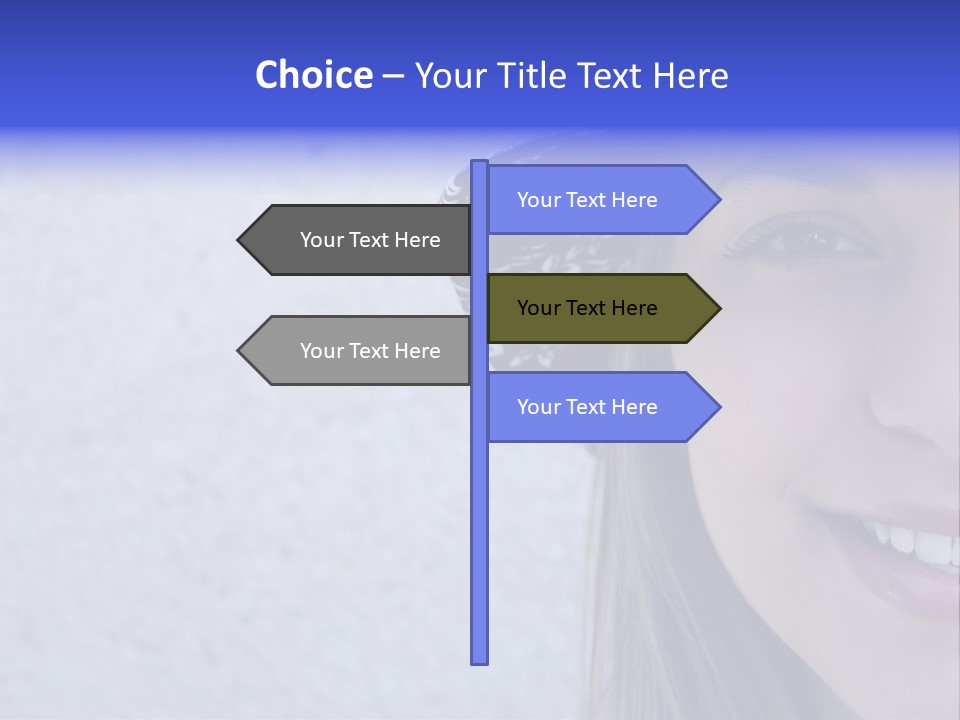 Choice – Your Title Text Here

Your Text Here

Your Text Here

Your Text Here

Your Text Here

Your Text Here